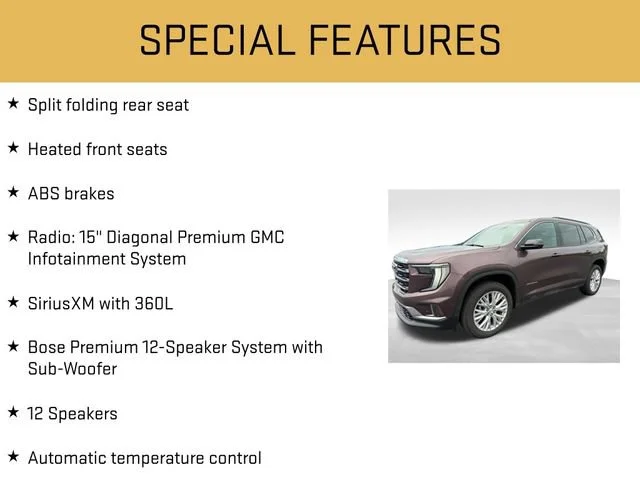 SPECIAL FEATURES

★ Split folding rear seat

★ Heated front seats

★ ABS brakes

★ Radio: 15" Diagonal Premium GMC Infotainment System

★ SiriusXM with 360L

★ Bose Premium 12-Speaker System with Sub-Woofer

★ 12 Speakers

★ Automatic temperature control